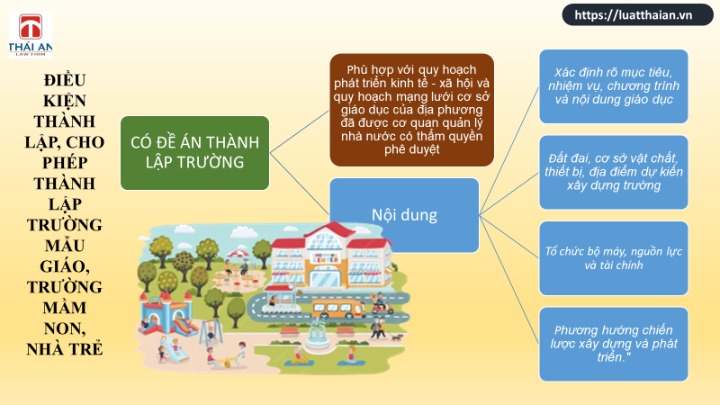 THÁI AN
LAW FIRM

https://luatthaian.vn

ĐIỀU KIỆN THÀNH LẬP, CHO PHÉP THÀNH LẬP TRƯỜNG MẪU GIÁO, TRƯỜNG MẦM NON, NHÀ TRẺ

CÓ ĐỀ ÁN THÀNH LẬP TRƯỜNG

Phù hợp với quy hoạch phát triển kinh tế - xã hội và quy hoạch mạng lưới cơ sở giáo dục của địa phương đã được cơ quan quản lý nhà nước có thẩm quyền phê duyệt

Nội dung

Xác định rõ mục tiêu, nhiệm vụ, chương trình và nội dung giáo dục

Đất đai, cơ sở vật chất, thiết bị, địa điểm dự kiến xây dựng trường

Tổ chức bộ máy, nguồn lực và tài chính

Phương hướng chiến lược xây dựng và phát triển."

CENTER